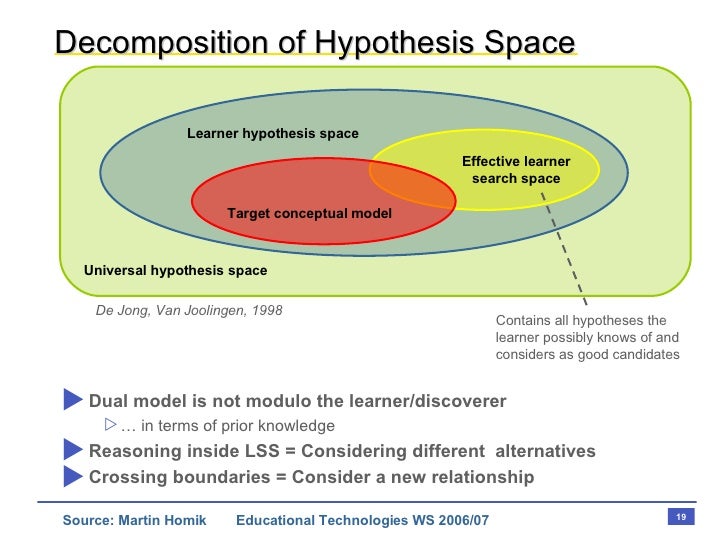 Decomposition of Hypothesis Space

Learner hypothesis space

Effective learner search space

Target conceptual model

Universal hypothesis space

De Jong, Van Joolingen, 1998

Contains all hypotheses the learner possibly knows of and considers as good candidates

Dual model is not modulo the learner/discoverer
… in terms of prior knowledge
Reasoning inside LSS = Considering different alternatives
Crossing boundaries = Consider a new relationship

Source: Martin Homik Educational Technologies WS 2006/07

19